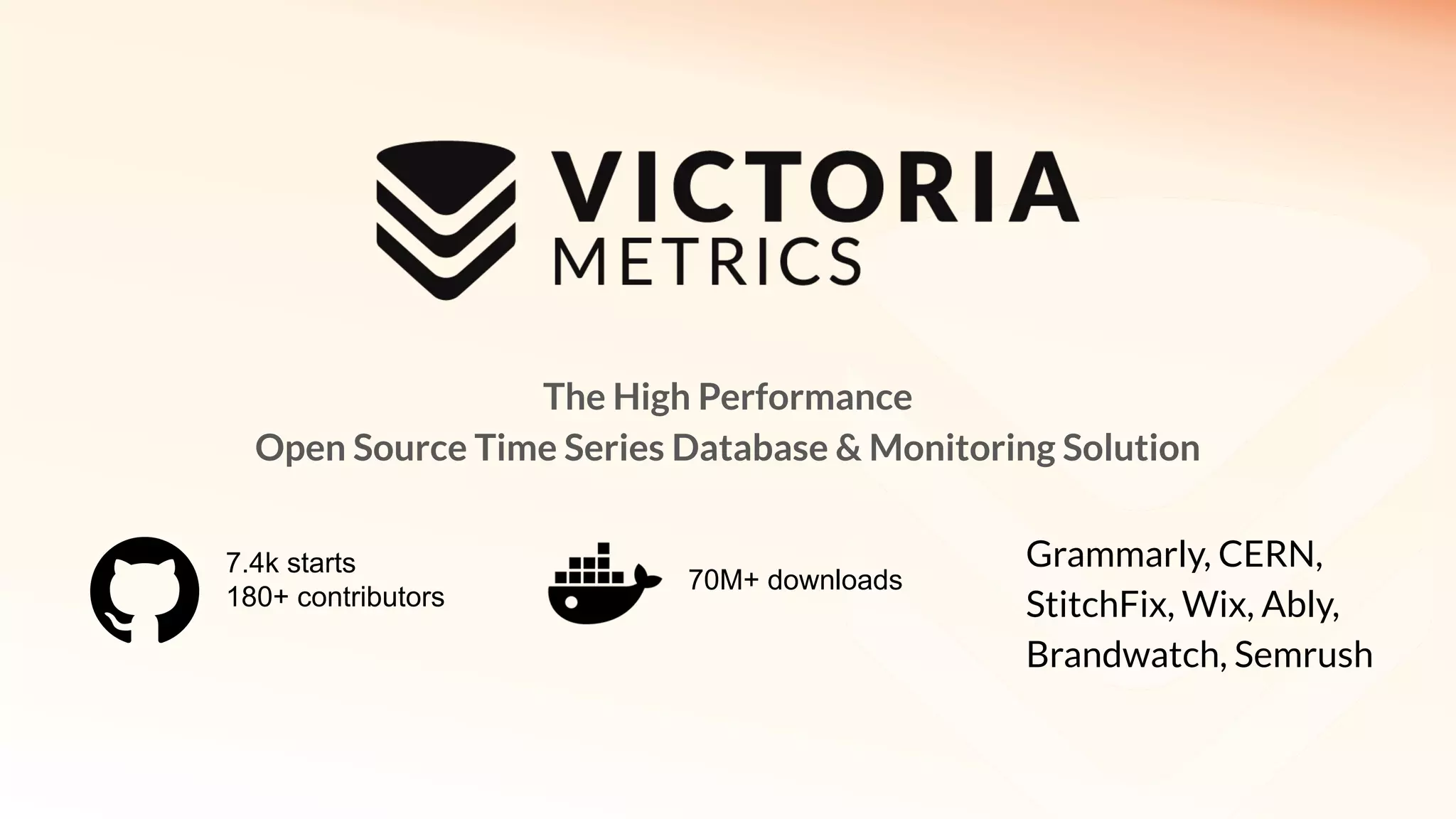 VICTORIA
METRICS

The High Performance
Open Source Time Series Database & Monitoring Solution

7.4k starts
180+ contributors

70M+ downloads

Grammarly, CERN, StitchFix, Wix, Ably, Brandwatch, Semrush